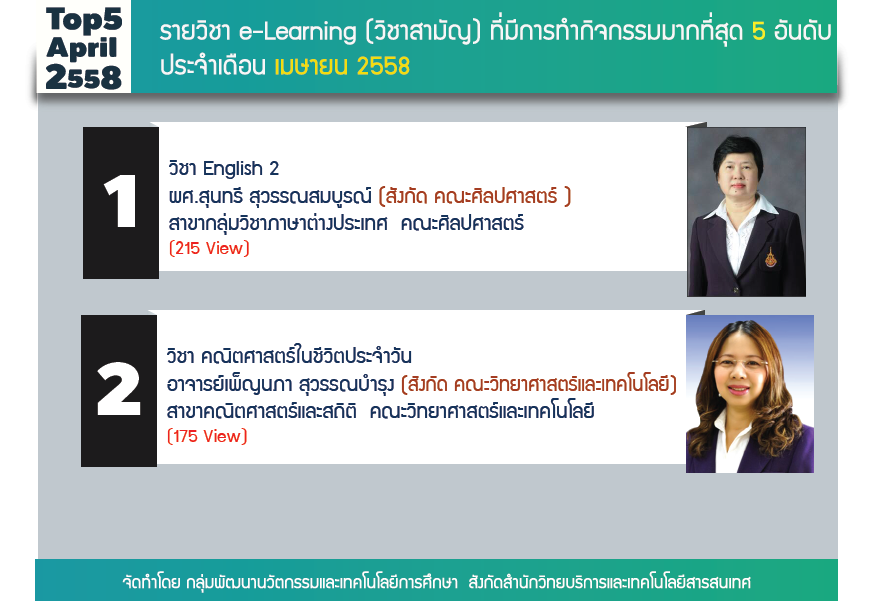 Top5
April
2558

รายวิชา e-Learning (วิชาสามัญ) ที่มีการทำกิจกรรมมากที่สุด 5 อันดับ ประจำเดือน เมษายน 2558

1

วิชา English 2
ผศ.สุนทรี สุวรรณสมบูรณ์ (สังกัด คณะศิลปศาสตร์ )
สาขากลุ่มวิชาภาษาต่างประเทศ คณะศิลปศาสตร์
(215 View)

2

วิชา คณิตศาสตร์ในชีวิตประจำวัน
อาจารย์เพ็ญนภา สุวรรณบำรุง (สังกัด คณะวิทยาศาสตร์และเทคโนโลยี)
สาขาคณิตศาสตร์และสถิติ คณะวิทยาศาสตร์และเทคโนโลยี
(175 View)

จัดทำโดย กลุ่มพัฒนานวัตกรรมและเทคโนโลยีการศึกษา สังกัดสำนักวิทยบริการและเทคโนโลยีสารสนเทศ